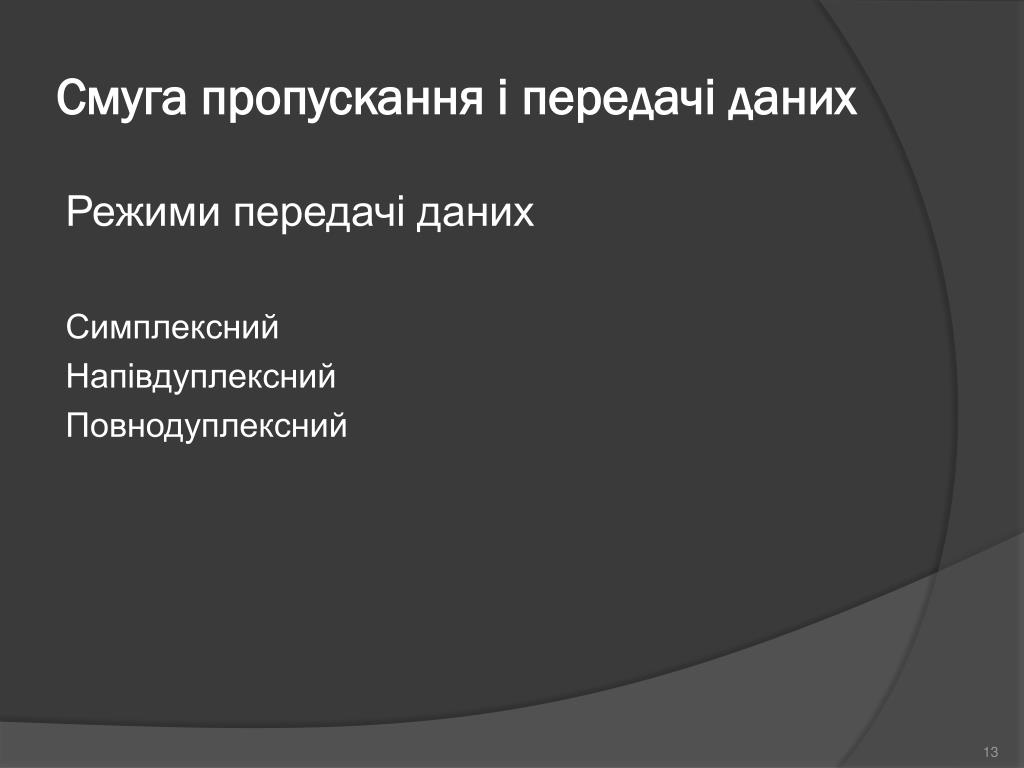 Смуга пропускання і передачі даних

Режими передачі даних

Симплексний
Напівдуплексний
Повнодуплексний

13